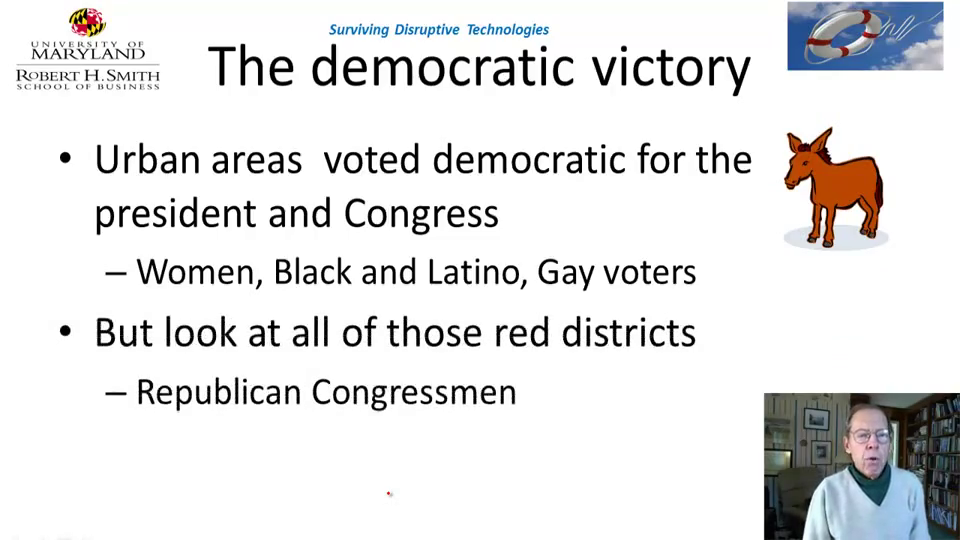 UNIVERSITY OF
MARYLAND
ROBERT H. SMITH
SCHOOL OF BUSINESS

Surviving Disruptive Technologies

The democratic victory

• Urban areas voted democratic for the president and Congress
– Women, Black and Latino, Gay voters
• But look at all of those red districts
– Republican Congressmen